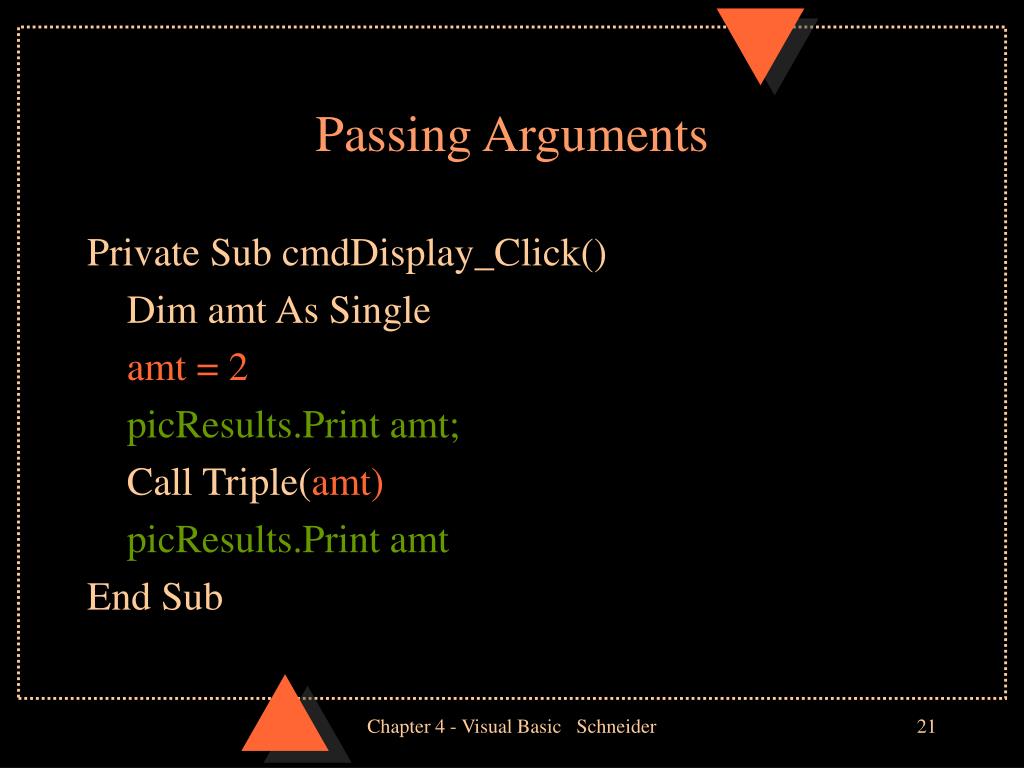 Passing Arguments

Private Sub cmdDisplay_Click()
Dim amt As Single
amt = 2
picResults.Print amt;
Call Triple(amt)
picResults.Print amt
End Sub

Chapter 4 - Visual Basic Schneider

21